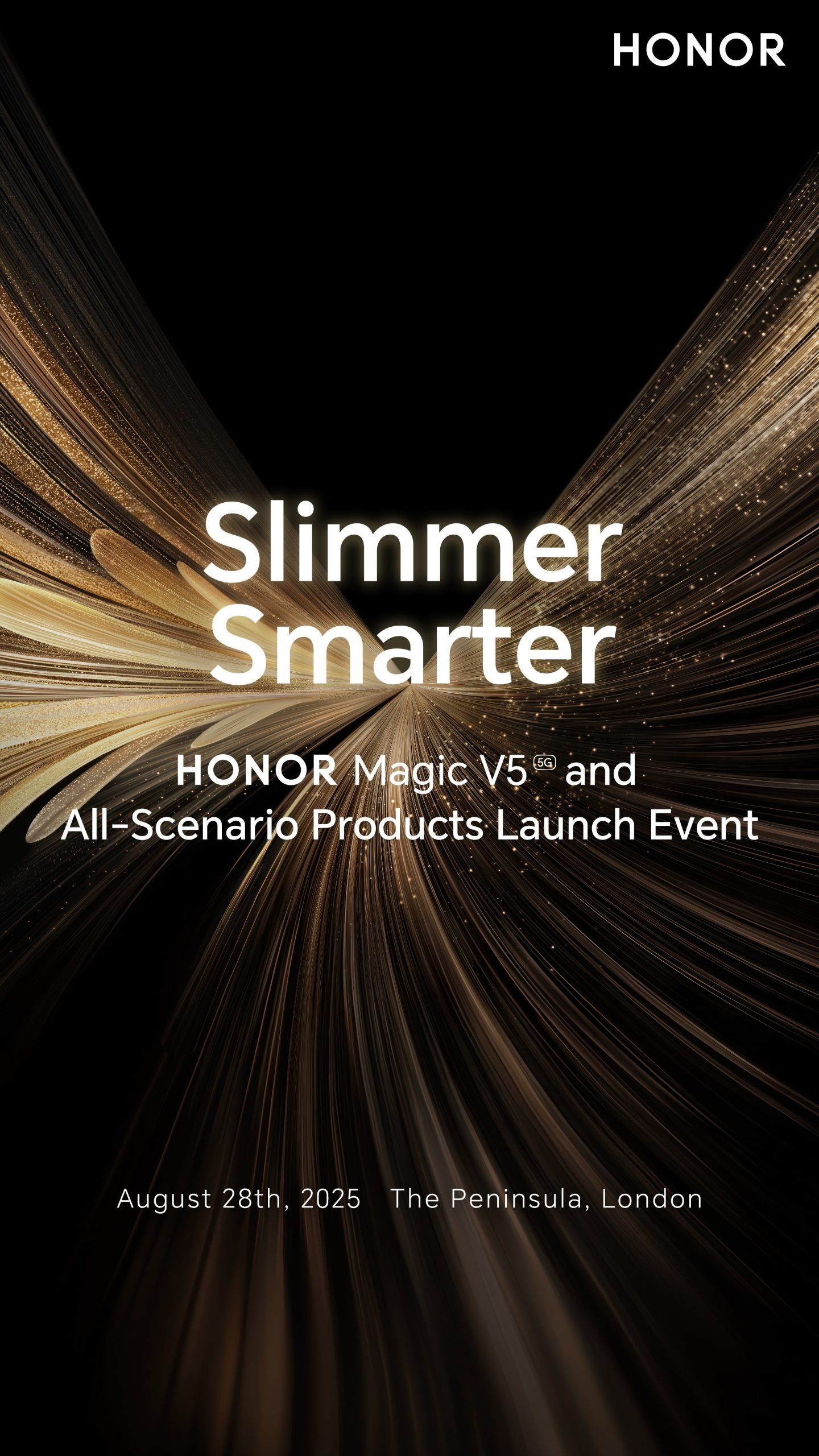 HONOR

Slimmer
Smarter

HONOR Magic V5 5G and
All-Scenario Products Launch Event

August 28th, 2025 The Peninsula, London